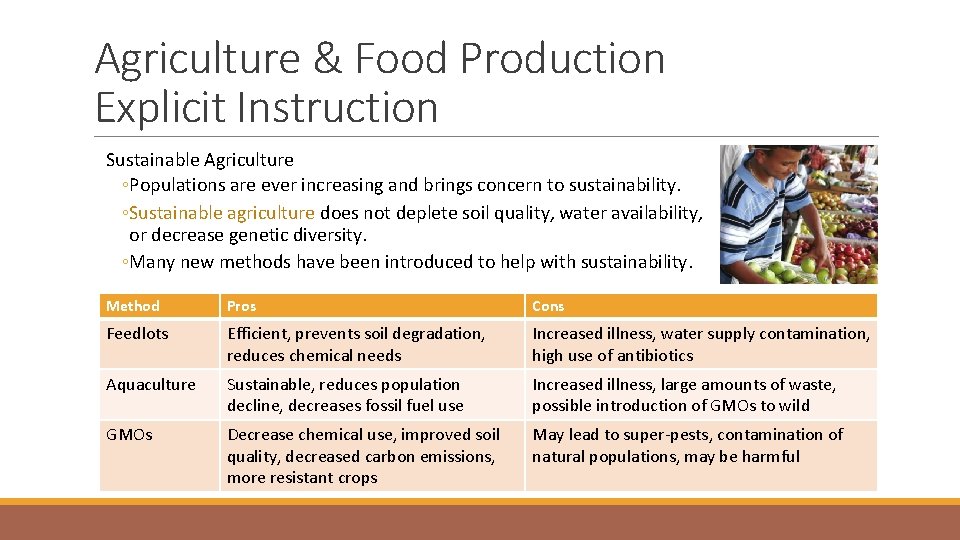 Agriculture & Food Production
Explicit Instruction

Sustainable Agriculture
◦Populations are ever increasing and brings concern to sustainability.
◦Sustainable agriculture does not deplete soil quality, water availability, or decrease genetic diversity.
◦Many new methods have been introduced to help with sustainability.

| Method | Pros | Cons |
|---|---|---|
| Feedlots | Efficient, prevents soil degradation, reduces chemical needs | Increased illness, water supply contamination, high use of antibiotics |
| Aquaculture | Sustainable, reduces population decline, decreases fossil fuel use | Increased illness, large amounts of waste, possible introduction of GMOs to wild |
| GMOs | Decrease chemical use, improved soil quality, decreased carbon emissions, more resistant crops | May lead to super-pests, contamination of natural populations, may be harmful |